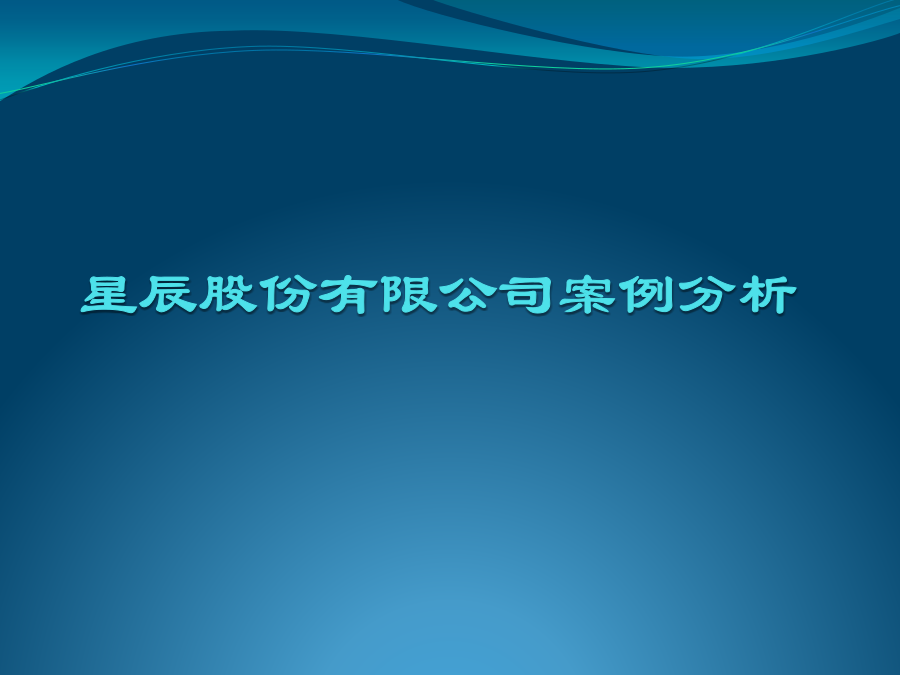 星辰股份有限公司案例分析